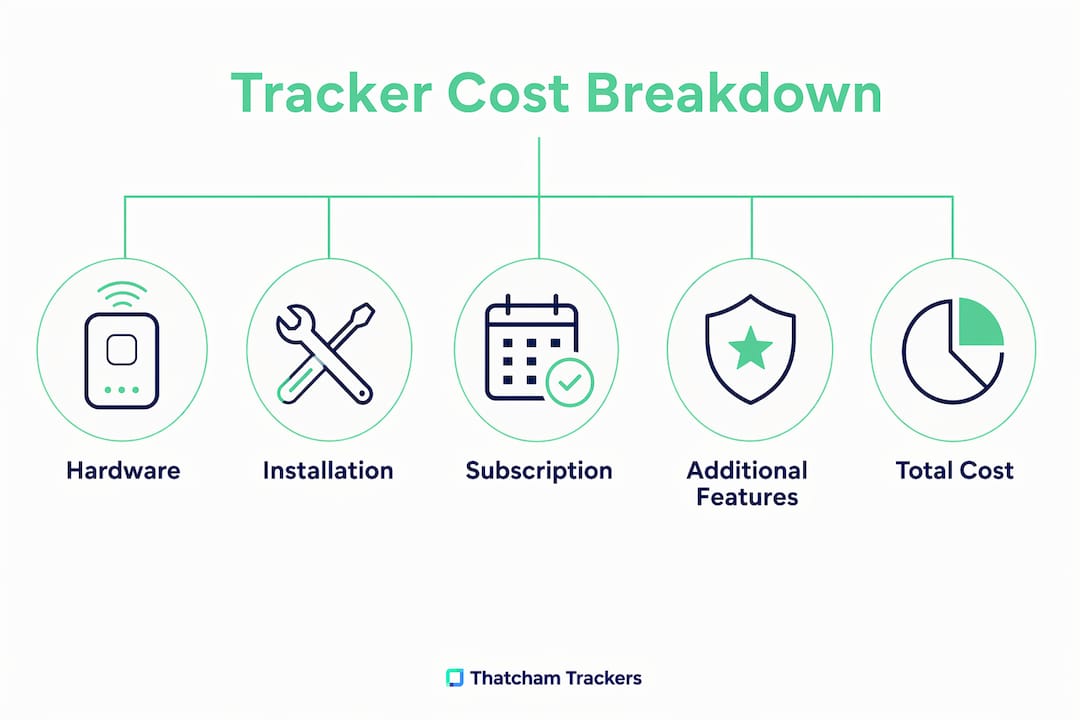 Tracker Cost Breakdown

Hardware

Installation

Subscription

Additional Features

Total Cost

Thatcham Trackers